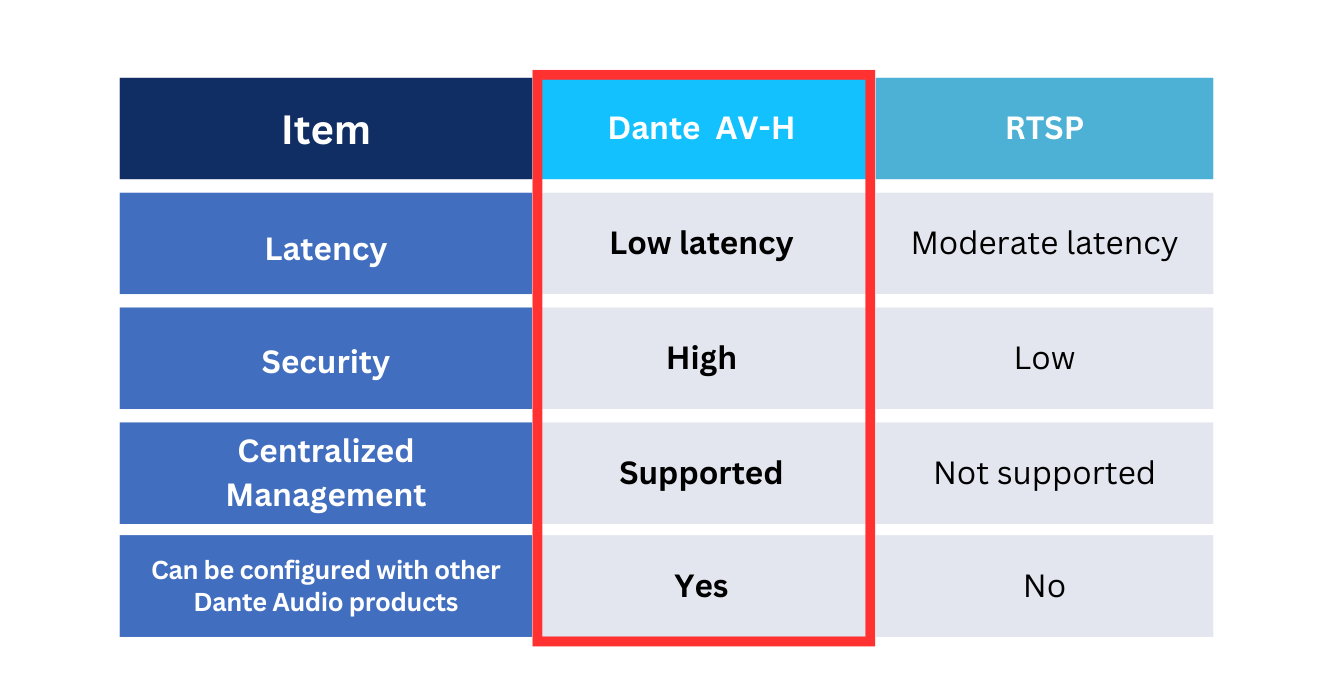 | Item | Dante  AV-H | RTSP |
|---|---|---|
| Latency | Low latency | Moderate latency |
| Security | High | Low |
| Centralized Management | Supported | Not supported |
| Can be configured with other Dante Audio products | Yes | No |